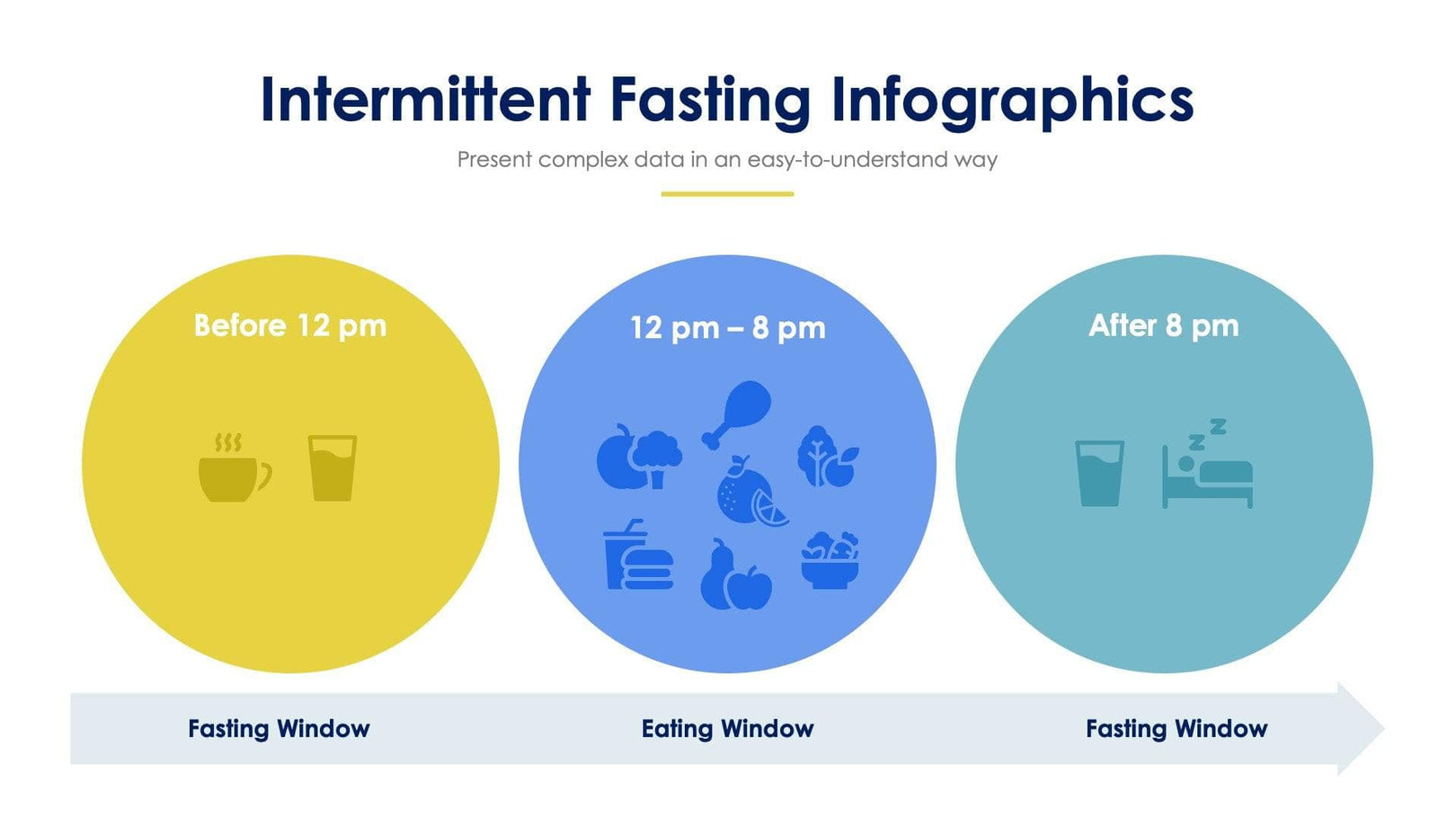 Intermittent Fasting Infographics

Present complex data in an easy-to-understand way

Before 12 pm

12 pm – 8 pm

After 8 pm

Fasting Window

Eating Window

Fasting Window